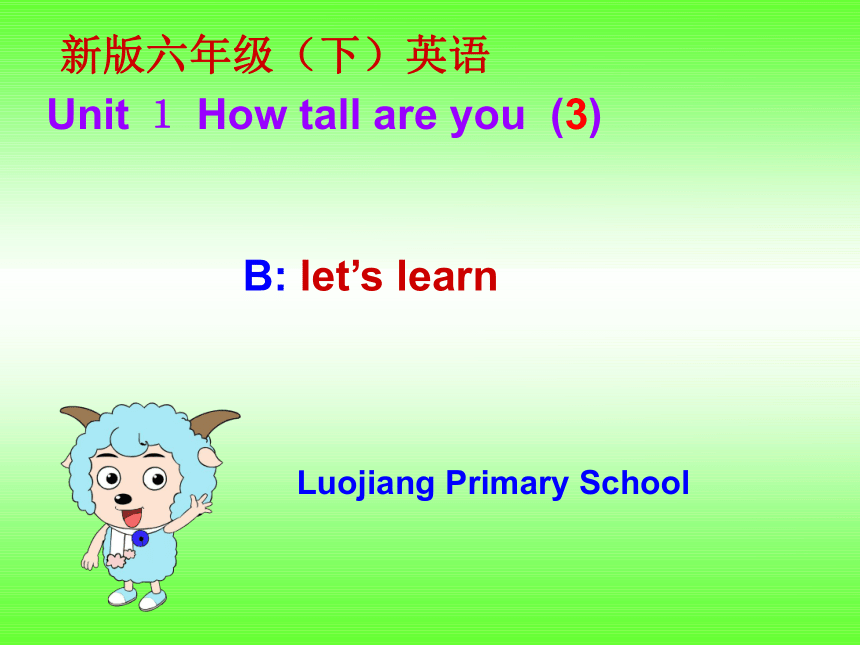 新版六年级（下）英语
Unit 1 How tall are you (3)

B: let’s learn

Luojiang Primary School